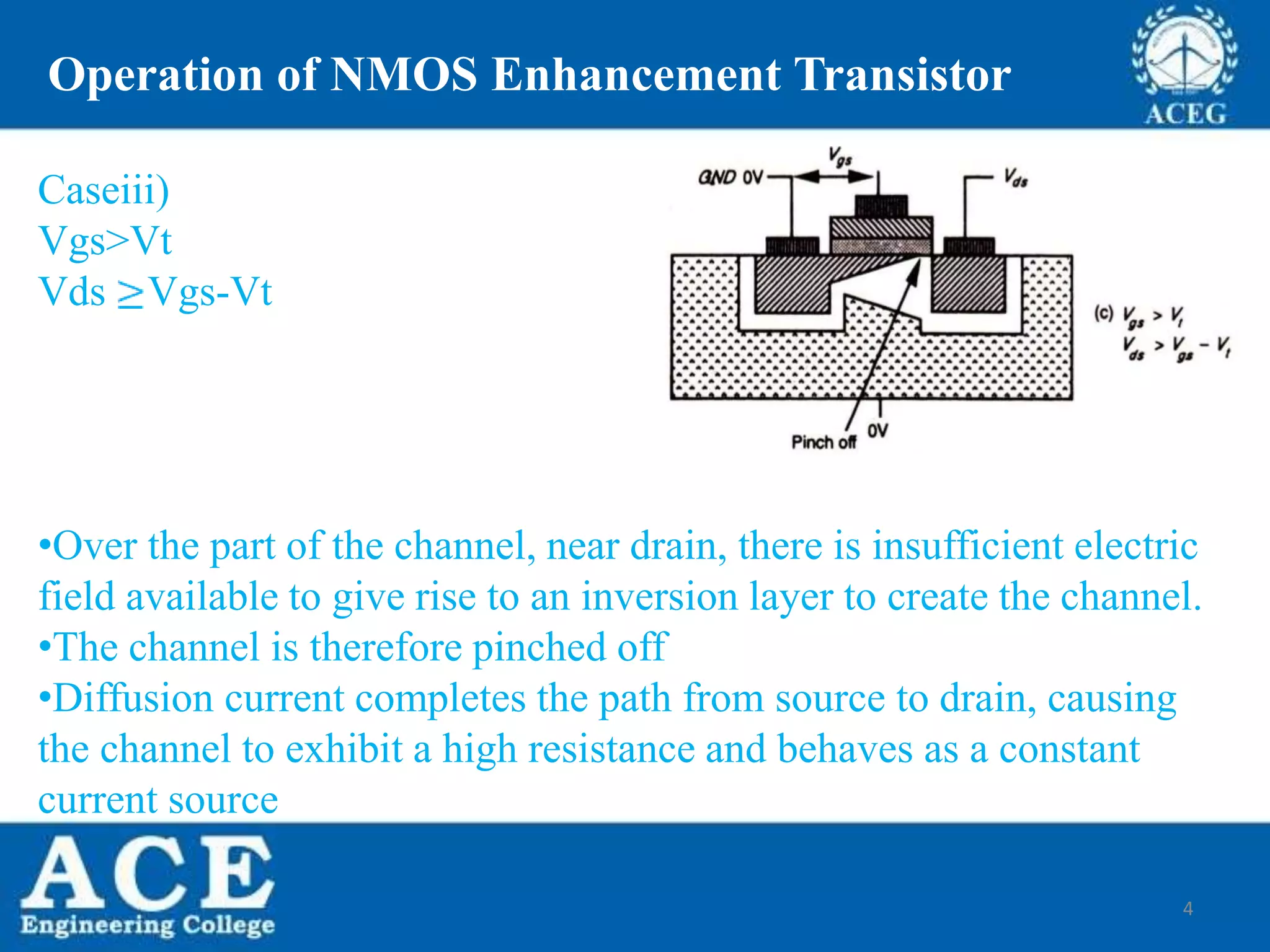 Operation of NMOS Enhancement Transistor

ACEG

Caseiii)
Vgs>Vt
Vds ≥Vgs-Vt

GND 0V
$V_{gs}$
$V_{ds}$
(c) $V_{gs} > V_t$
$V_{ds} > V_{gs} - V_t$
Pinch off
0V

•Over the part of the channel, near drain, there is insufficient electric field available to give rise to an inversion layer to create the channel.
•The channel is therefore pinched off
•Diffusion current completes the path from source to drain, causing the channel to exhibit a high resistance and behaves as a constant current source

ACE
Engineering College

4